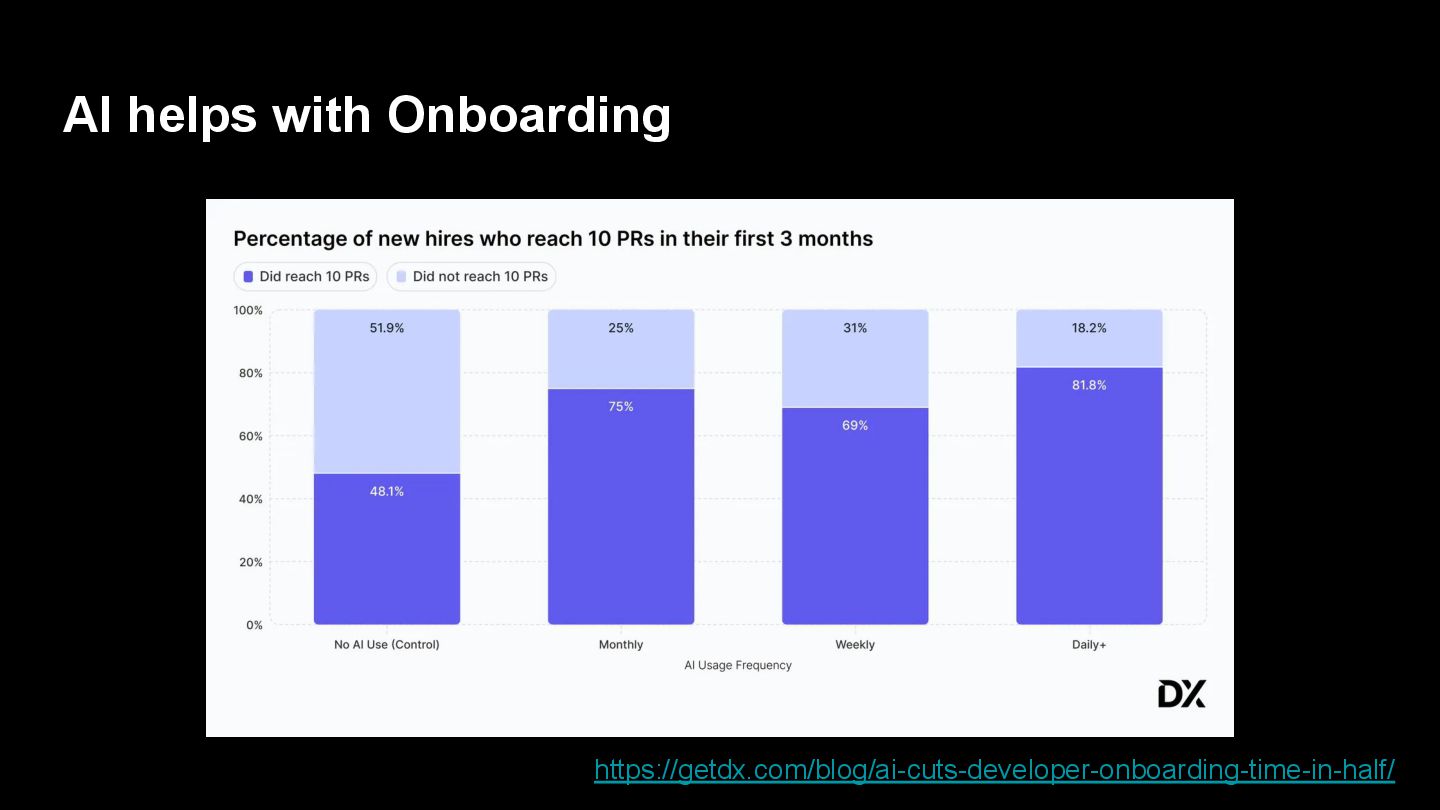 AI helps with Onboarding

Percentage of new hires who reach 10 PRs in their first 3 months

Did reach 10 PRs
Did not reach 10 PRs

100%
80%
60%
40%
20%
0%

51.9%
48.1%
25%
75%
31%
69%
18.2%
81.8%

No AI Use (Control)
Monthly
Weekly
Daily+

AI Usage Frequency

DX

https://getdx.com/blog/ai-cuts-developer-onboarding-time-in-half/